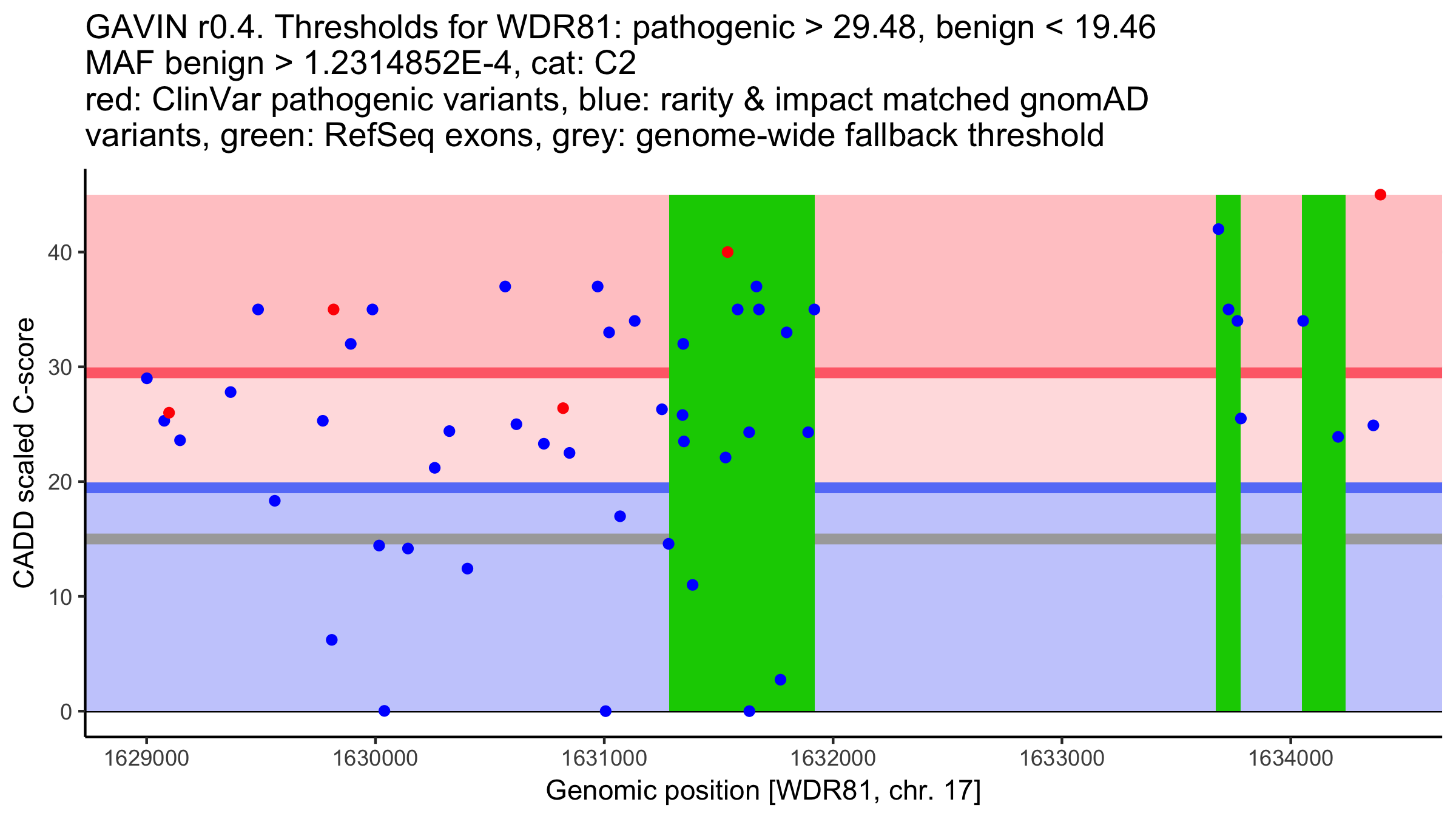 GAVIN r0.4. Thresholds for WDR81: pathogenic > 29.48, benign < 19.46
MAF benign > 1.2314852E-4, cat: C2
red: ClinVar pathogenic variants, blue: rarity & impact matched gnomAD variants, green: RefSeq exons, grey: genome-wide fallback threshold

CADD scaled C-score

40
30
20
10
0

1629000
1630000
1631000
1632000
1633000
1634000

Genomic position [WDR81, chr. 17]